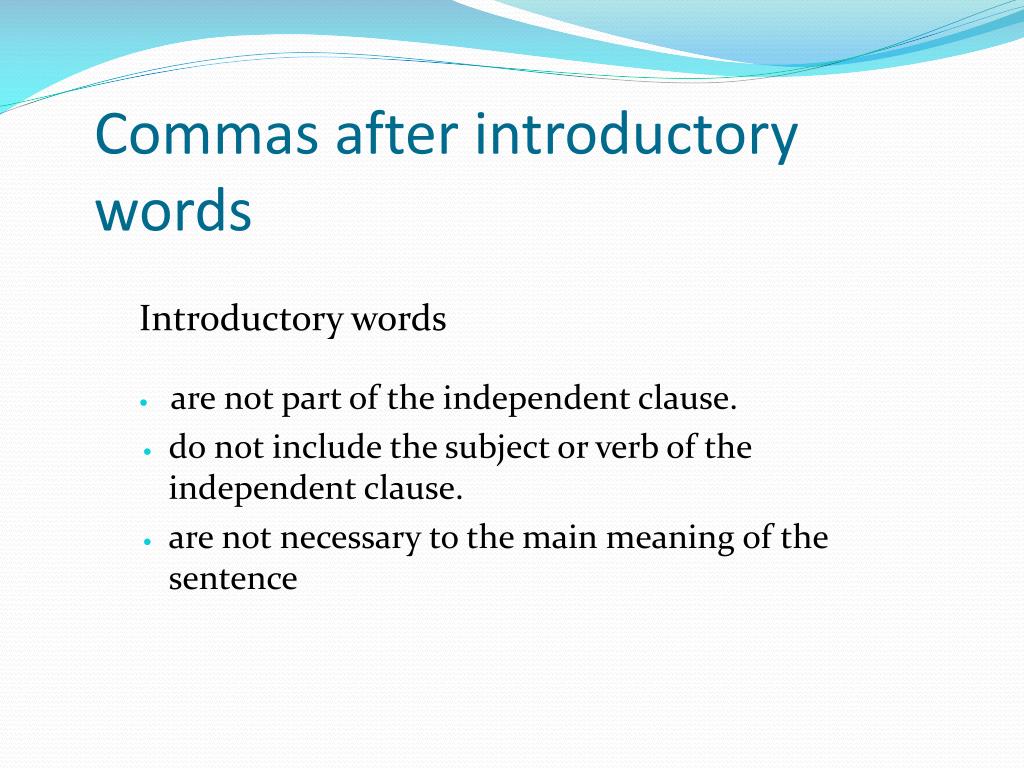 Commas after introductory words

Introductory words

• are not part of the independent clause.
• do not include the subject or verb of the independent clause.
• are not necessary to the main meaning of the sentence